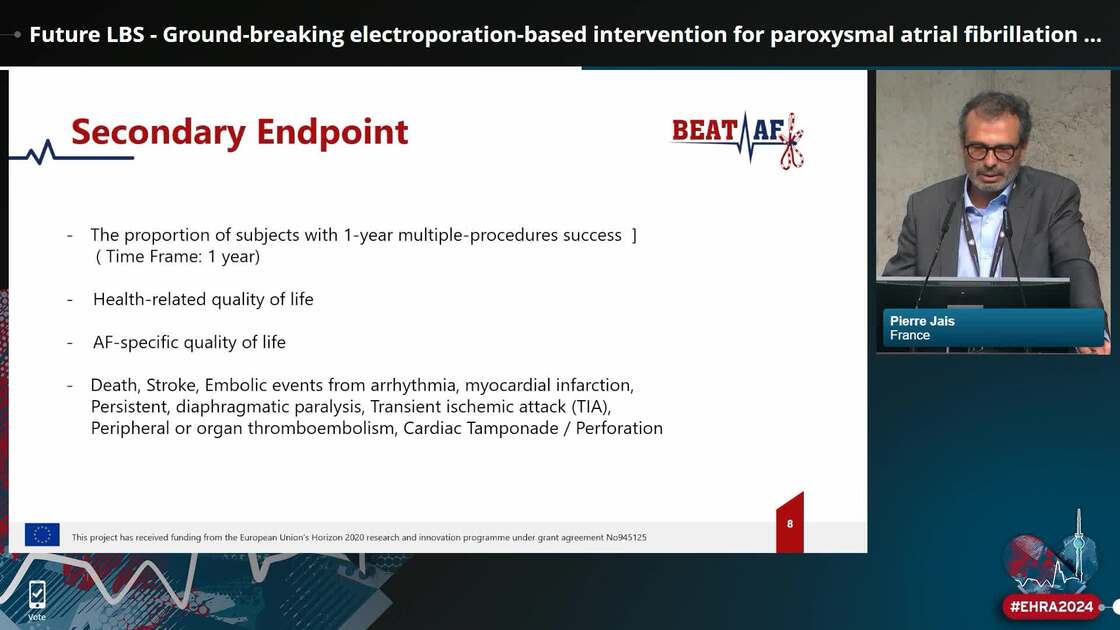 Future LBS - Ground-breaking electroporation-based intervention for paroxysmal atrial fibrillation ...

Secondary Endpoint

BEAT AF

- The proportion of subjects with 1-year multiple-procedures success ] ( Time Frame: 1 year)

- Health-related quality of life

- AF-specific quality of life

- Death, Stroke, Embolic events from arrhythmia, myocardial infarction, Persistent, diaphragmatic paralysis, Transient ischemic attack (TIA), Peripheral or organ thromboembolism, Cardiac Tamponade / Perforation

This project has received funding from the European Union's Horizon 2020 research and innovation programme under grant agreement No945125

8

Pierre Jais
France

Vote

#EHRA2024